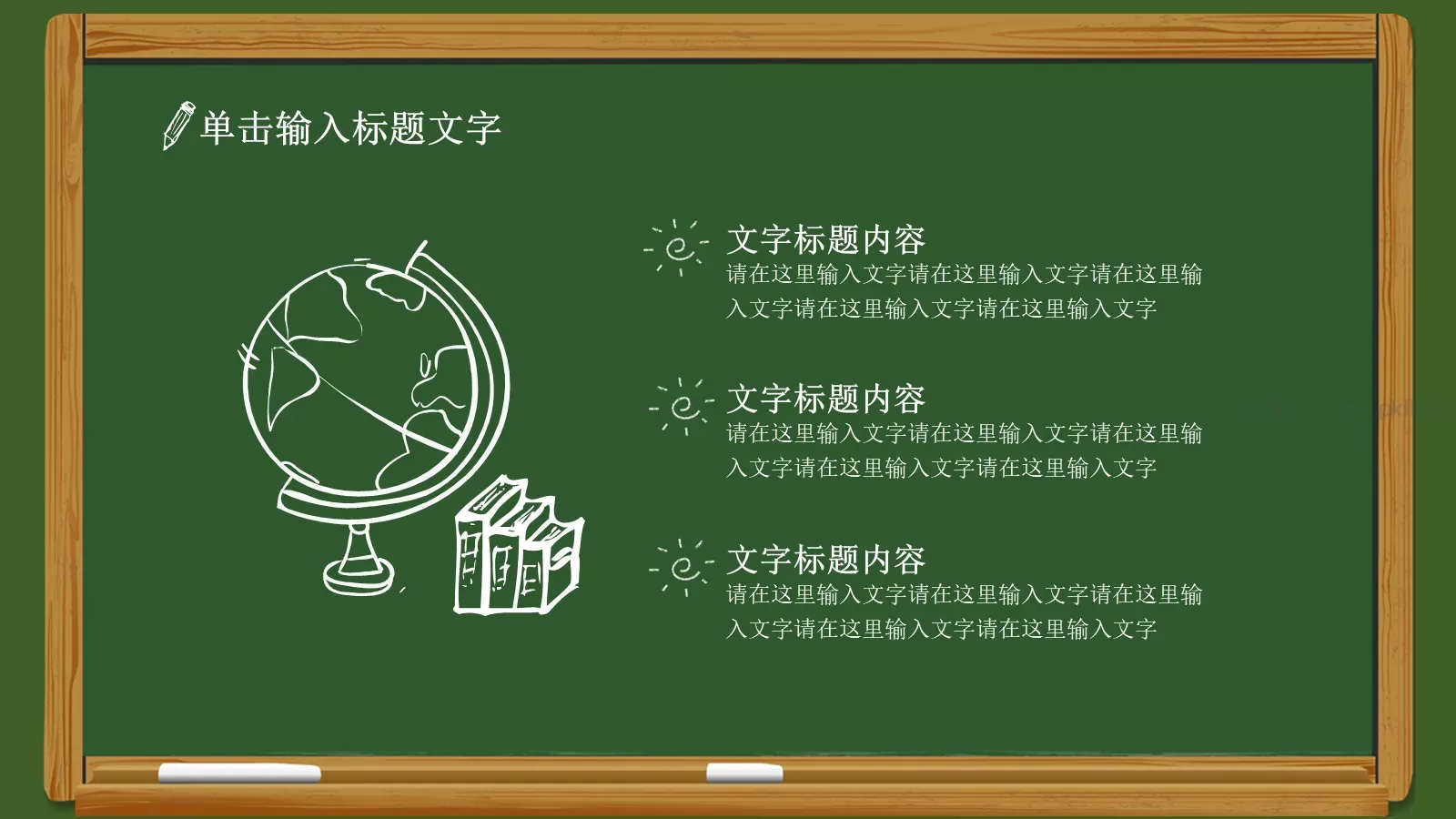 单击输入标题文字

文字标题内容
请在这里输入文字请在这里输入文字请在这里输入文字请在这里输入文字请在这里输入文字

文字标题内容
请在这里输入文字请在这里输入文字请在这里输入文字请在这里输入文字请在这里输入文字

文字标题内容
请在这里输入文字请在这里输入文字请在这里输入文字请在这里输入文字请在这里输入文字